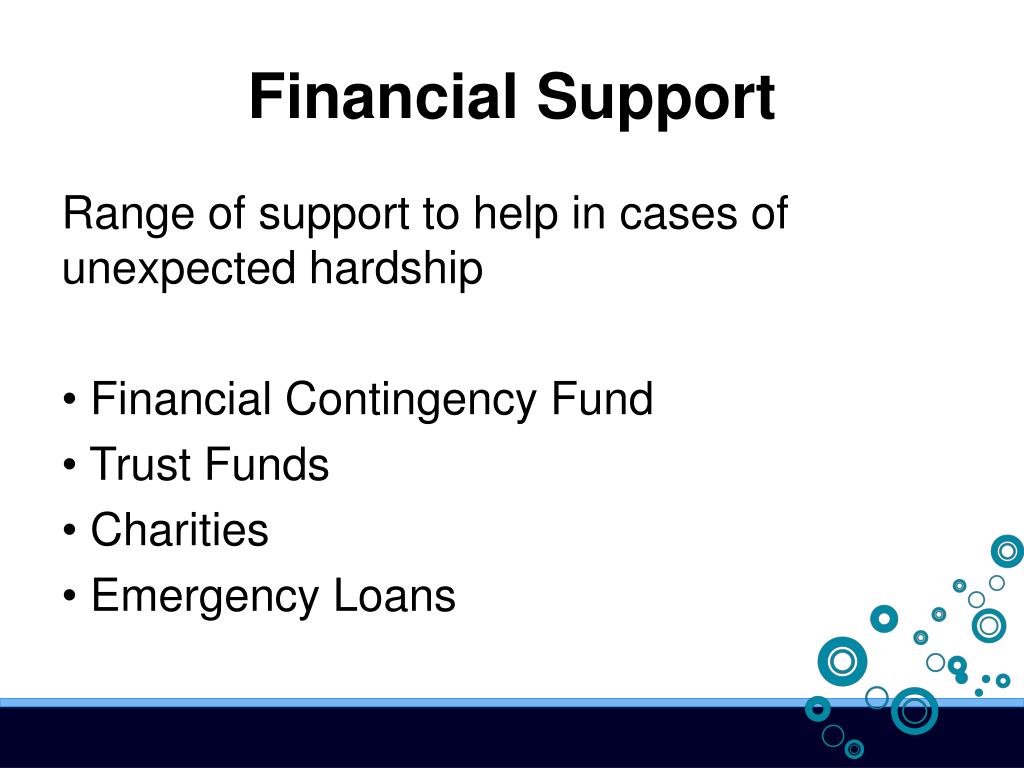 Financial Support

Range of support to help in cases of unexpected hardship

• Financial Contingency Fund
• Trust Funds
• Charities
• Emergency Loans